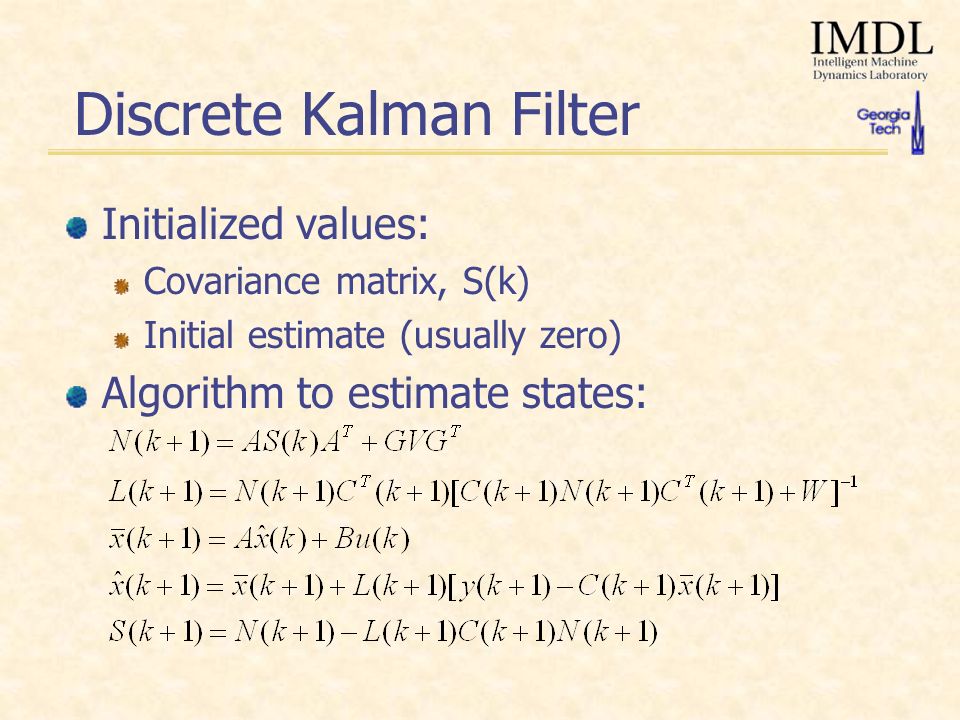 IMDL
Intelligent Machine Dynamics Laboratory

Georgia Tech

Discrete Kalman Filter

Initialized values:

Covariance matrix, S(k)

Initial estimate (usually zero)

Algorithm to estimate states:

$N(k+1) = AS(k)A^T + GVG^T$

$L(k+1) = N(k+1)C^T(k+1)[C(k+1)N(k+1)C^T(k+1)+W]^{-1}$

$\bar{x}(k+1) = A\hat{x}(k) + Bu(k)$

$\hat{x}(k+1) = \bar{x}(k+1) + L(k+1)[y(k+1) - C(k+1)\bar{x}(k+1)]$

$S(k+1) = N(k+1) - L(k+1)C(k+1)N(k+1)$